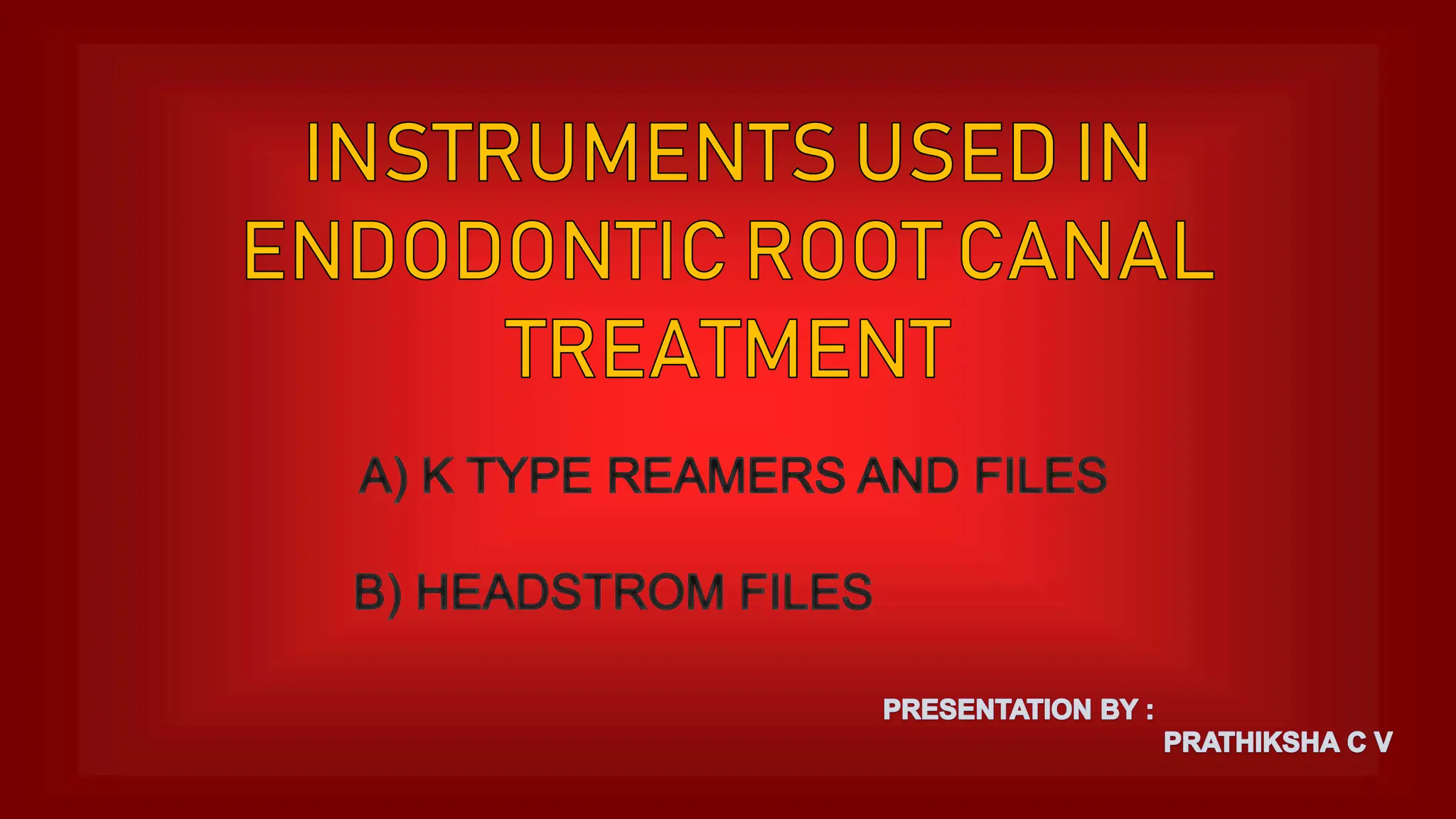 INSTRUMENTS USED IN ENDODONTIC ROOT CANAL TREATMENT

A) K TYPE REAMERS AND FILES

B) HEADSTROM FILES

PRESENTATION BY :
PRATHIKSHA C V